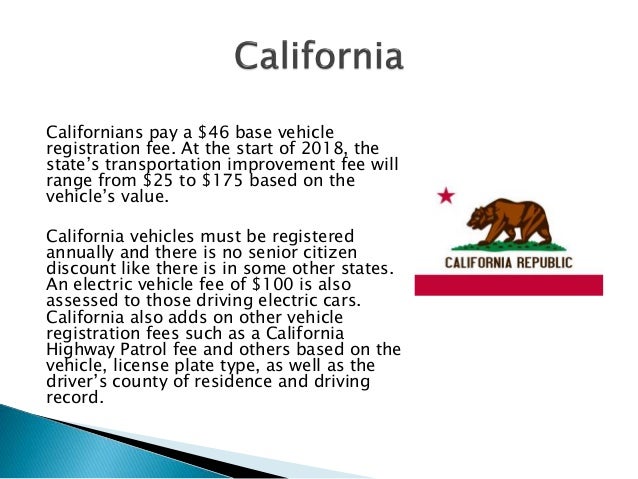 California

Californians pay a \$46 base vehicle registration fee. At the start of 2018, the state's transportation improvement fee will range from \$25 to \$175 based on the vehicle's value.

California vehicles must be registered annually and there is no senior citizen discount like there is in some other states. An electric vehicle fee of \$100 is also assessed to those driving electric cars. California also adds on other vehicle registration fees such as a California Highway Patrol fee and others based on the vehicle, license plate type, as well as the driver's county of residence and driving record.

CALIFORNIA REPUBLIC